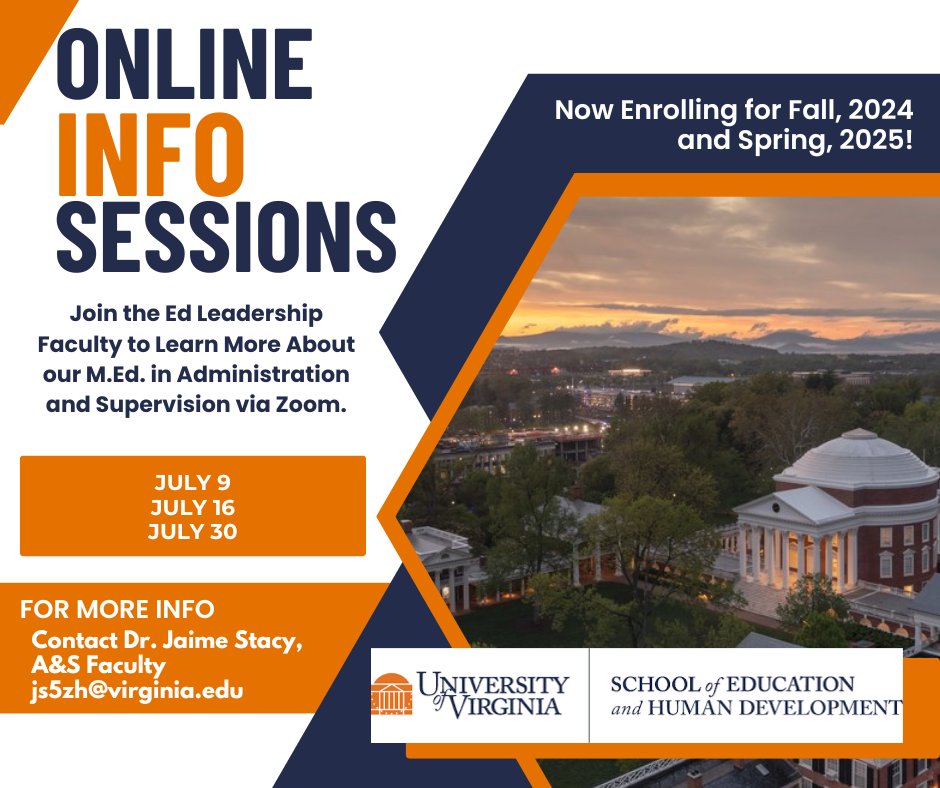 ONLINE INFO SESSIONS

Now Enrolling for Fall, 2024 and Spring, 2025!

Join the Ed Leadership Faculty to Learn More About our M.Ed. in Administration and Supervision via Zoom.

JULY 9
JULY 16
JULY 30

FOR MORE INFO
Contact Dr. Jaime Stacy, A&S Faculty
js5zh@virginia.edu

UNIVERSITY of VIRGINIA

SCHOOL of EDUCATION and HUMAN DEVELOPMENT